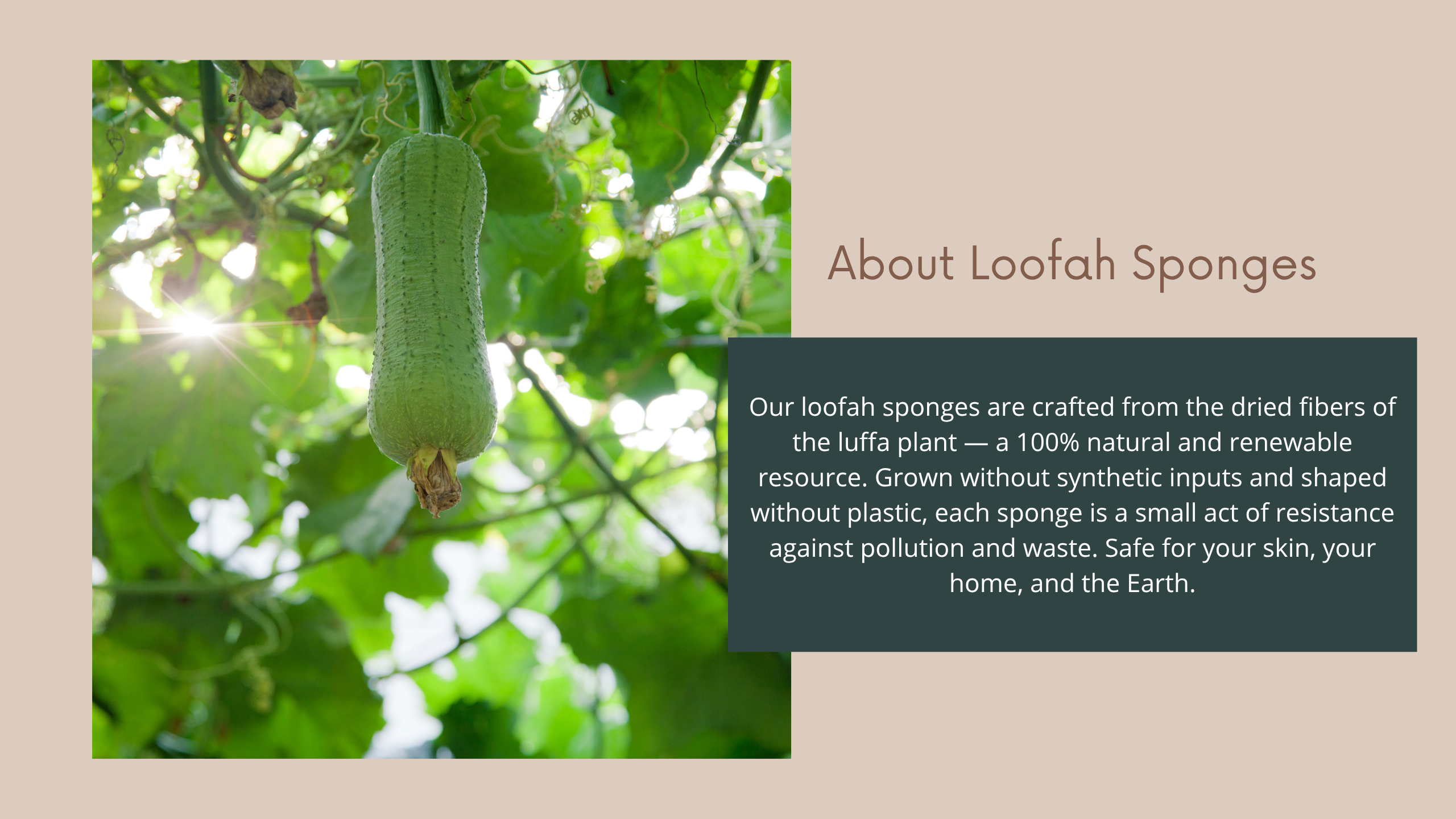 About Loofah Sponges

Our loofah sponges are crafted from the dried fibers of the luffa plant — a 100% natural and renewable resource. Grown without synthetic inputs and shaped without plastic, each sponge is a small act of resistance against pollution and waste. Safe for your skin, your home, and the Earth.